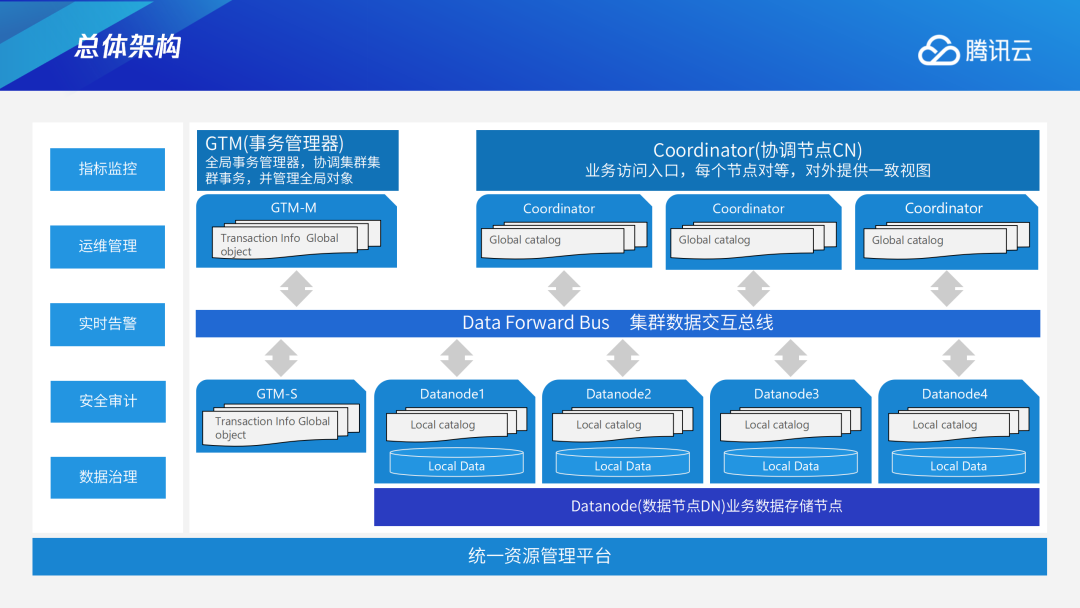 总体架构

腾讯云

指标监控

运维管理

实时告警

安全审计

数据治理

GTM(事务管理器)
全局事务管理器，协调集群集群事务，并管理全局对象

GTM-M
Transaction Info Global object

Coordinator(协调节点CN)
业务访问入口，每个节点对等，对外提供一致视图

Coordinator
Global catalog

Coordinator
Global catalog

Coordinator
Global catalog

Data Forward Bus 集群数据交互总线

GTM-S
Transaction Info Global object

Datanode1
Local catalog
Local Data

Datanode2
Local catalog
Local Data

Datanode3
Local catalog
Local Data

Datanode4
Local catalog
Local Data

Datanode(数据节点DN)业务数据存储节点

统一资源管理平台